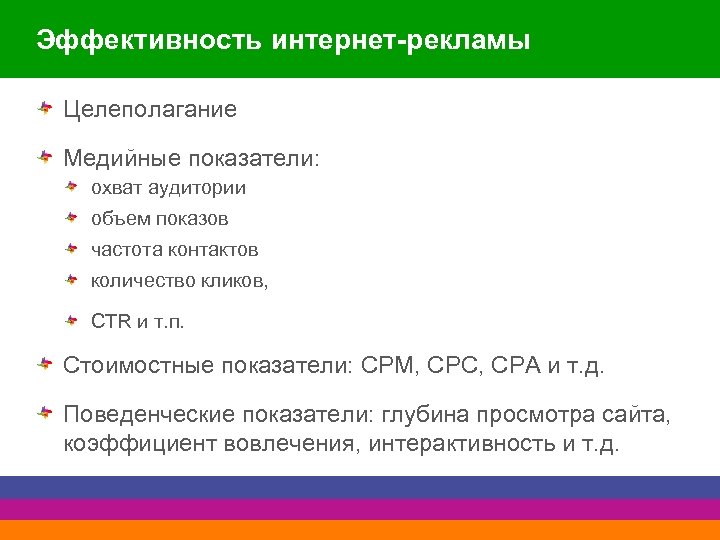 Эффективность интернет-рекламы

Целеполагание

Медийные показатели:

охват аудитории

объем показов

частота контактов

количество кликов,

CTR и т.п.

Стоимостные показатели: CPM, CPC, CPA и т.д.

Поведенческие показатели: глубина просмотра сайта, коэффициент вовлечения, интерактивность и т.д.